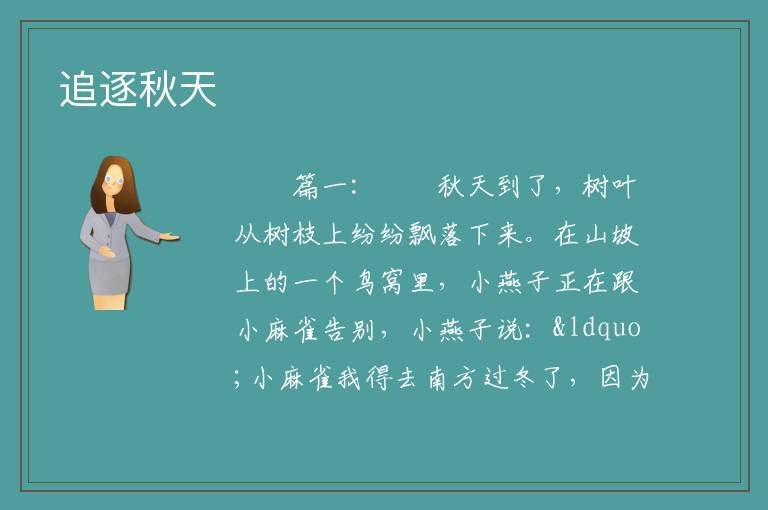 追逐秋天

篇一：　　秋天到了，树叶从树枝上纷纷飘落下来。在山坡上的一个鸟窝里，小燕子正在跟小麻雀告别，小燕子说：&ldquo;小麻雀我得去南方过冬了，因为